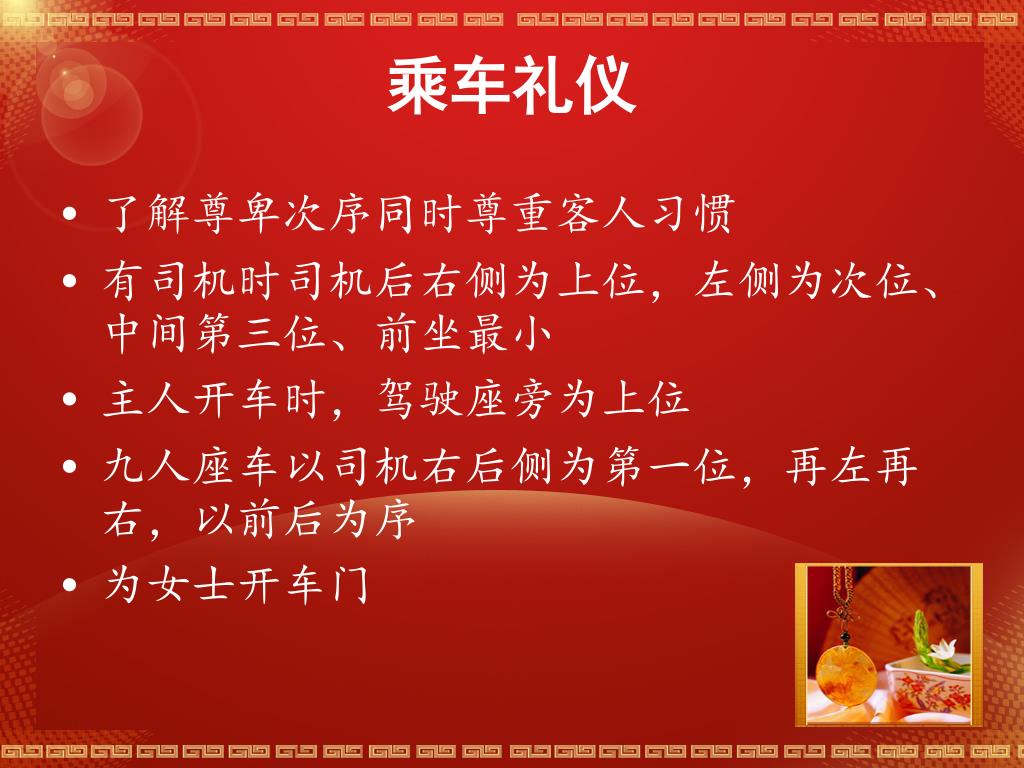 乘车礼仪

• 了解尊卑次序同时尊重客人习惯
• 有司机时司机后右侧为上位，左侧为次位、中间第三位、前坐最小
• 主人开车时，驾驶座旁为上位
• 九人座车以司机右后侧为第一位，再左再右，以前后为序
• 为女士开车门